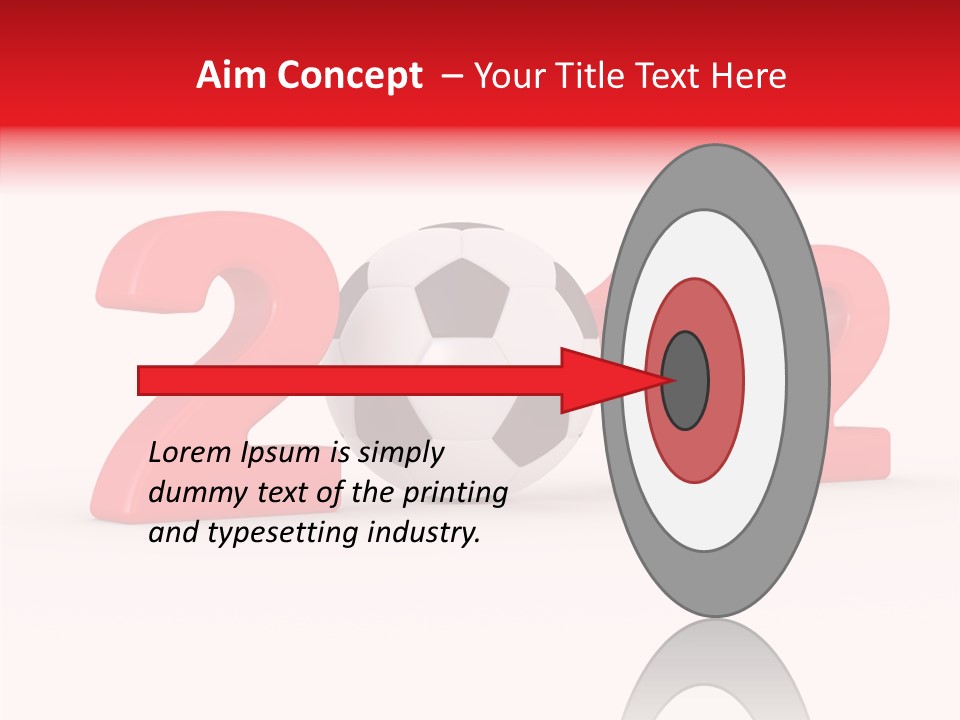 Aim Concept – Your Title Text Here

Lorem Ipsum is simply dummy text of the printing and typesetting industry.